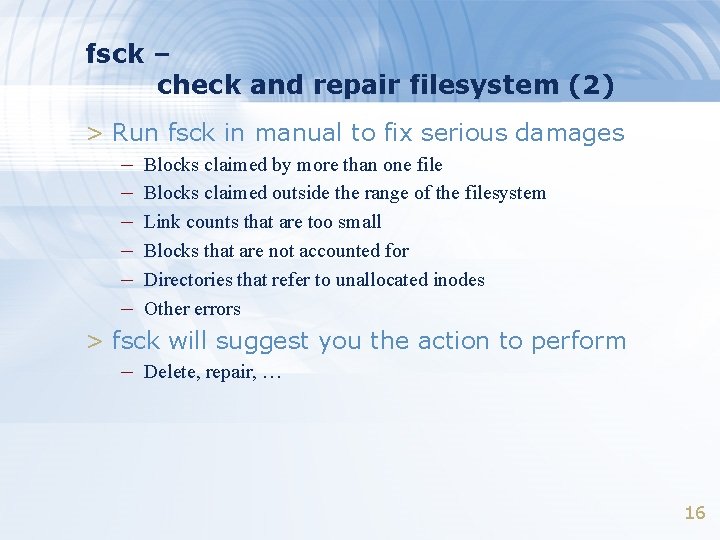 fsck –
check and repair filesystem (2)

> Run fsck in manual to fix serious damages
– Blocks claimed by more than one file
– Blocks claimed outside the range of the filesystem
– Link counts that are too small
– Blocks that are not accounted for
– Directories that refer to unallocated inodes
– Other errors

> fsck will suggest you the action to perform
– Delete, repair, …

16